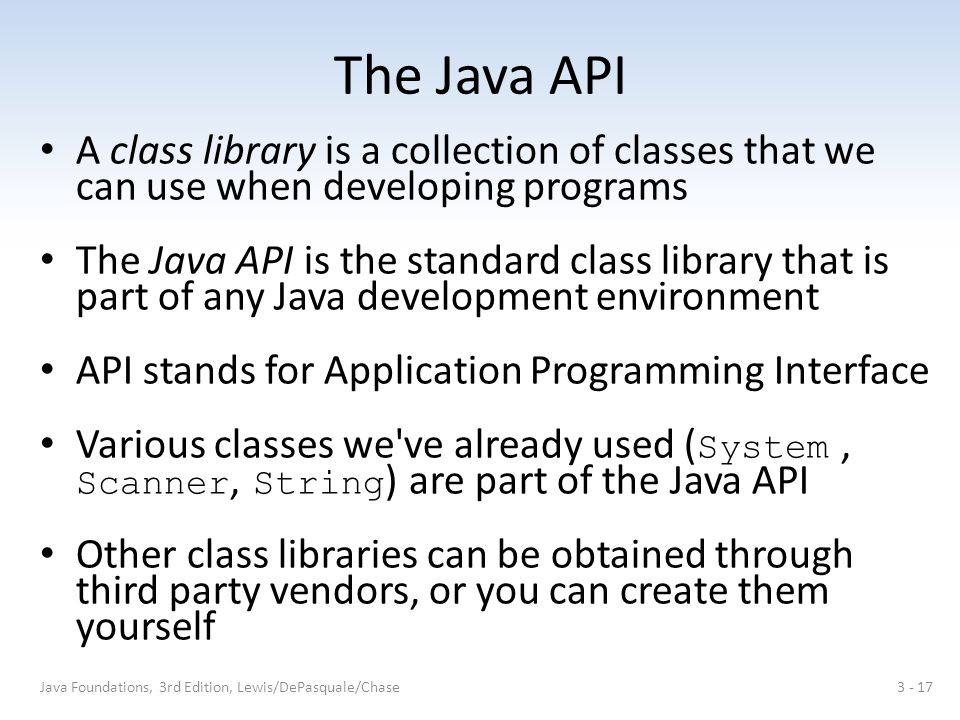 The Java API

• A class library is a collection of classes that we can use when developing programs

• The Java API is the standard class library that is part of any Java development environment

• API stands for Application Programming Interface

• Various classes we've already used (System , Scanner, String) are part of the Java API

• Other class libraries can be obtained through third party vendors, or you can create them yourself

Java Foundations, 3rd Edition, Lewis/DePasquale/Chase

3 - 17